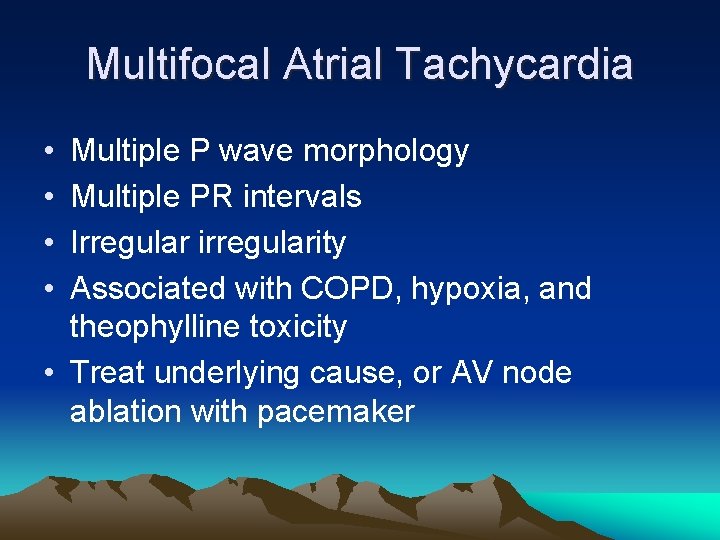 Multifocal Atrial Tachycardia

• Multiple P wave morphology
• Multiple PR intervals
• Irregular irregularity
• Associated with COPD, hypoxia, and theophylline toxicity
• Treat underlying cause, or AV node ablation with pacemaker